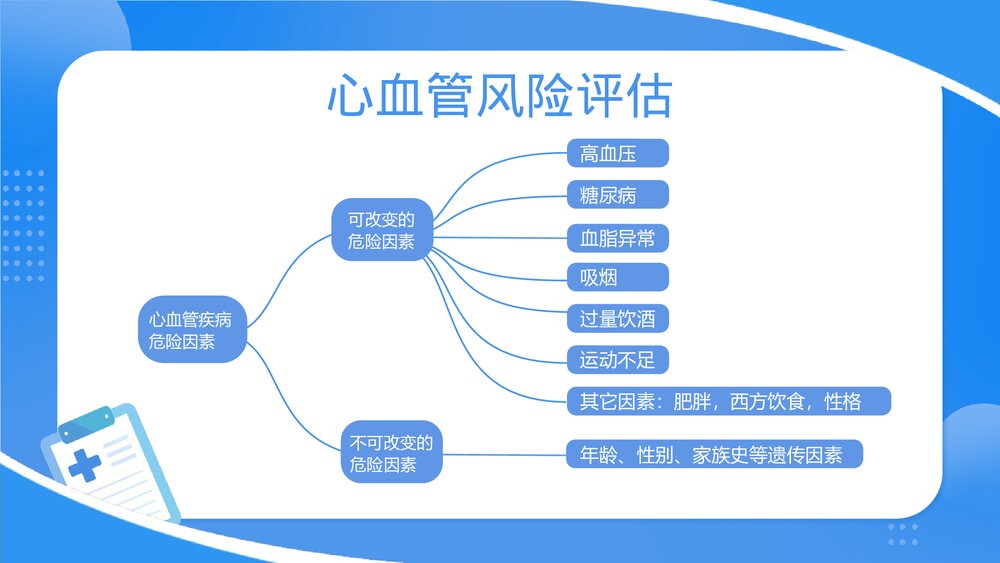 心血管风险评估

心血管疾病危险因素

可改变的危险因素

高血压

糖尿病

血脂异常

吸烟

过量饮酒

运动不足

其它因素：肥胖，西方饮食，性格

不可改变的危险因素

年龄、性别、家族史等遗传因素